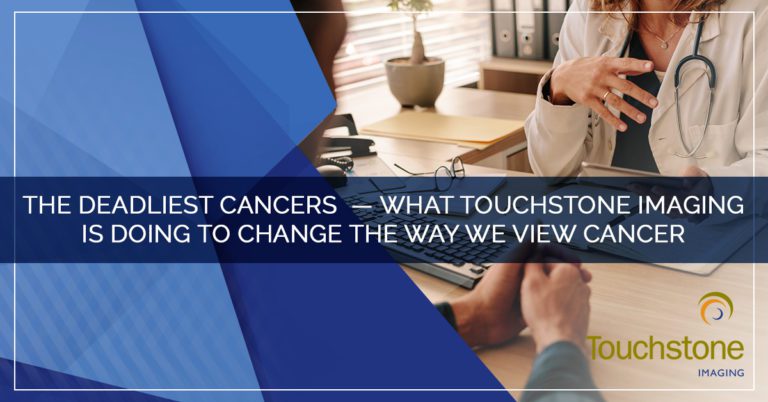 THE DEADLIEST CANCERS — WHAT TOUCHSTONE IMAGING IS DOING TO CHANGE THE WAY WE VIEW CANCER

Touchstone
IMAGING